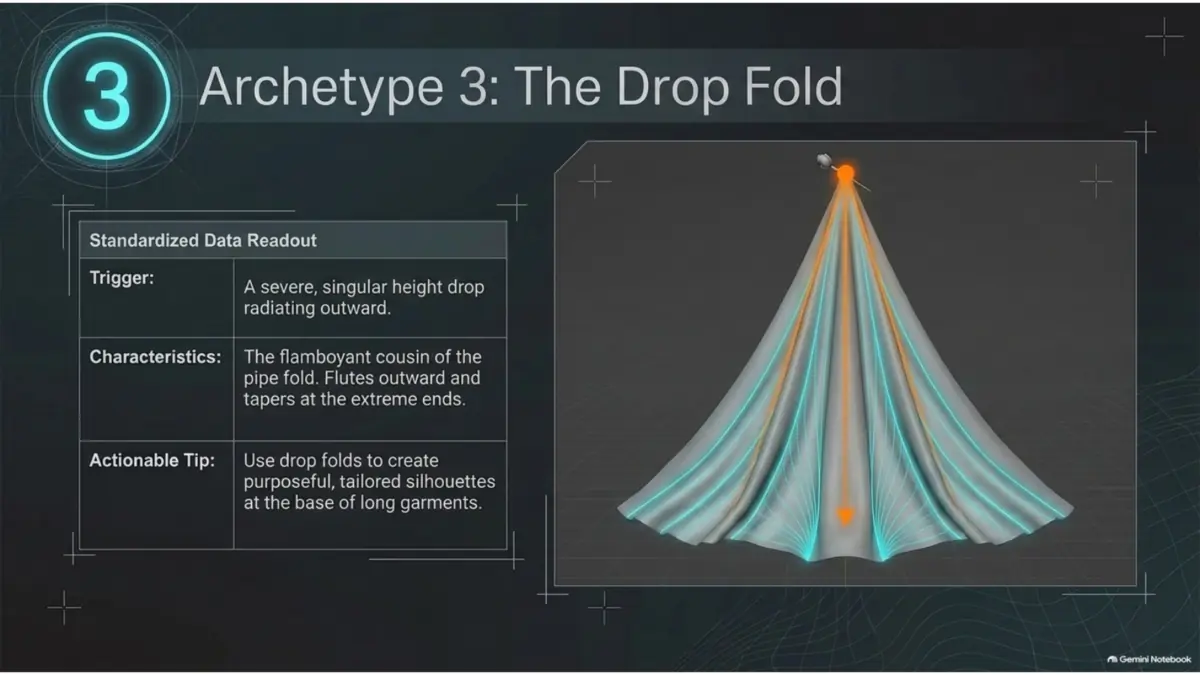 3

Archetype 3: The Drop Fold

| Standardized Data Readout | |
|---|---|
| Trigger: | A severe, singular height drop radiating outward. |
| Characteristics: | The flamboyant cousin of the pipe fold. Flutes outward and tapers at the extreme ends. |
| Actionable Tip: | Use drop folds to create purposeful, tailored silhouettes at the base of long garments. |

Gemini Notebook